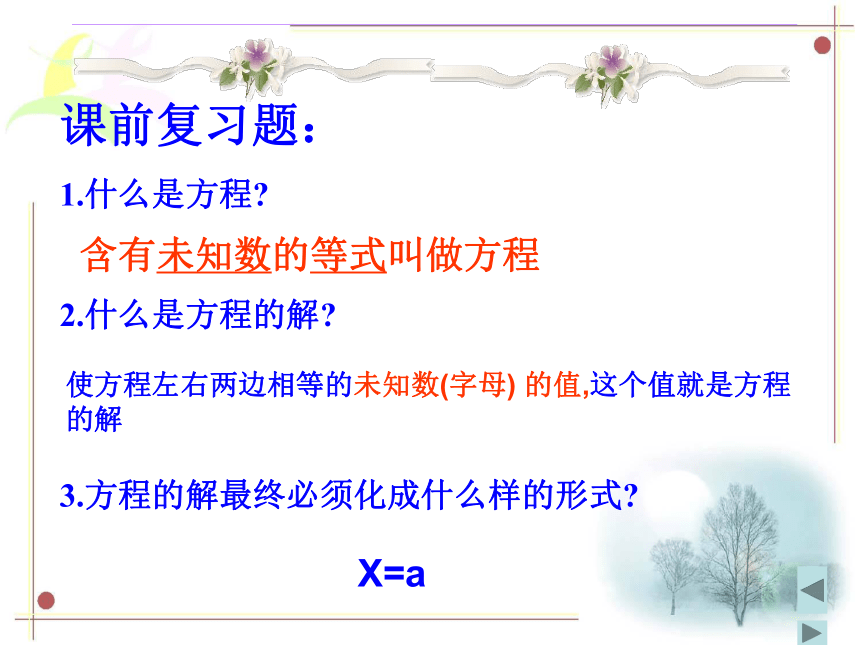 课前复习题：

1.什么是方程?

含有未知数的等式叫做方程

2.什么是方程的解?

使方程左右两边相等的未知数(字母) 的值,这个值就是方程的解

3.方程的解最终必须化成什么样的形式?

X=a